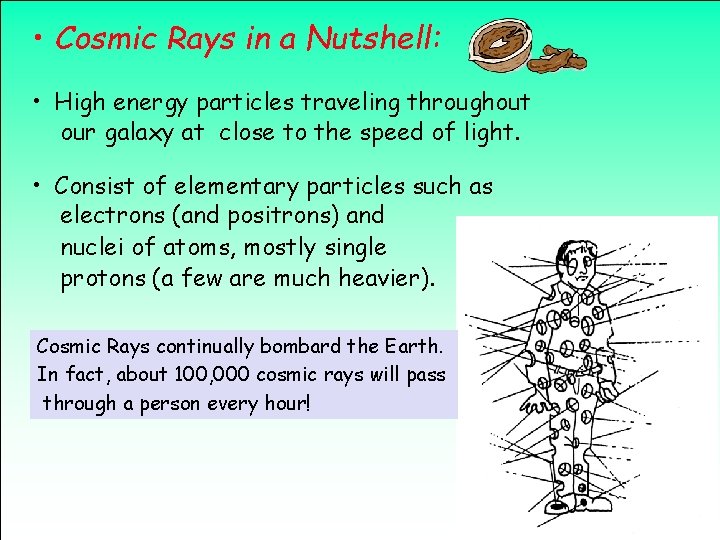 • Cosmic Rays in a Nutshell:

• High energy particles traveling throughout our galaxy at close to the speed of light.

• Consist of elementary particles such as electrons (and positrons) and nuclei of atoms, mostly single protons (a few are much heavier).

Cosmic Rays continually bombard the Earth. In fact, about 100,000 cosmic rays will pass through a person every hour!